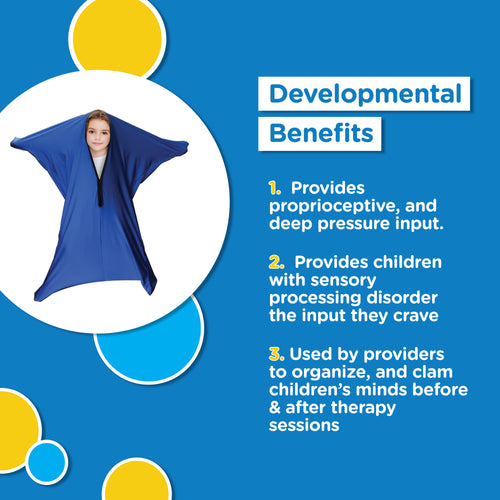 Developmental Benefits

1. Provides proprioceptive, and deep pressure input.

2. Provides children with sensory processing disorder the input they crave

3. Used by providers to organize, and clam children's minds before & after therapy sessions